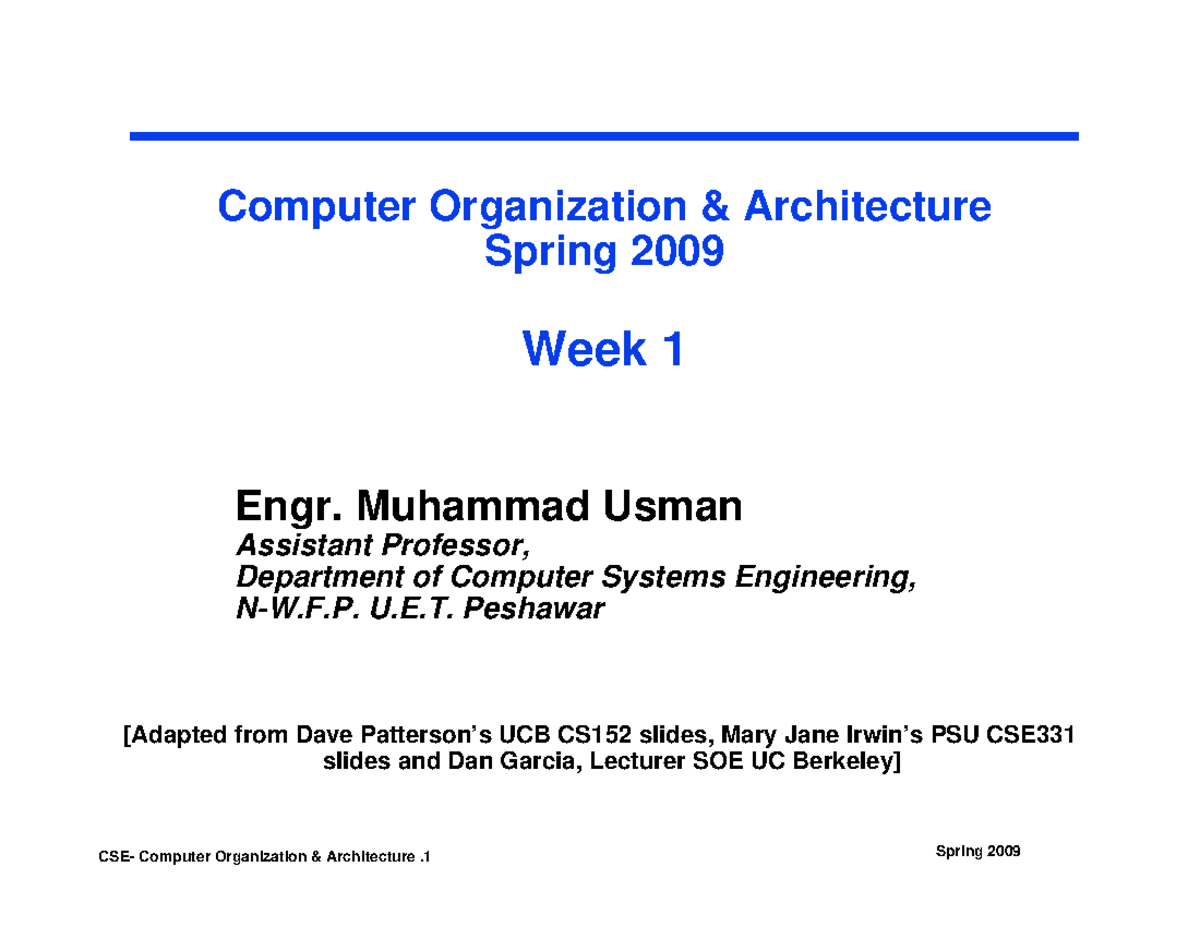 Computer Organization & Architecture
Spring 2009

Week 1

Engr. Muhammad Usman
Assistant Professor,
Department of Computer Systems Engineering,
N-W.F.P. U.E.T. Peshawar

[Adapted from Dave Patterson's UCB CS152 slides, Mary Jane Irwin's PSU CSE331 slides and Dan Garcia, Lecturer SOE UC Berkeley]

CSE- Computer Organization & Architecture .1

Spring 2009